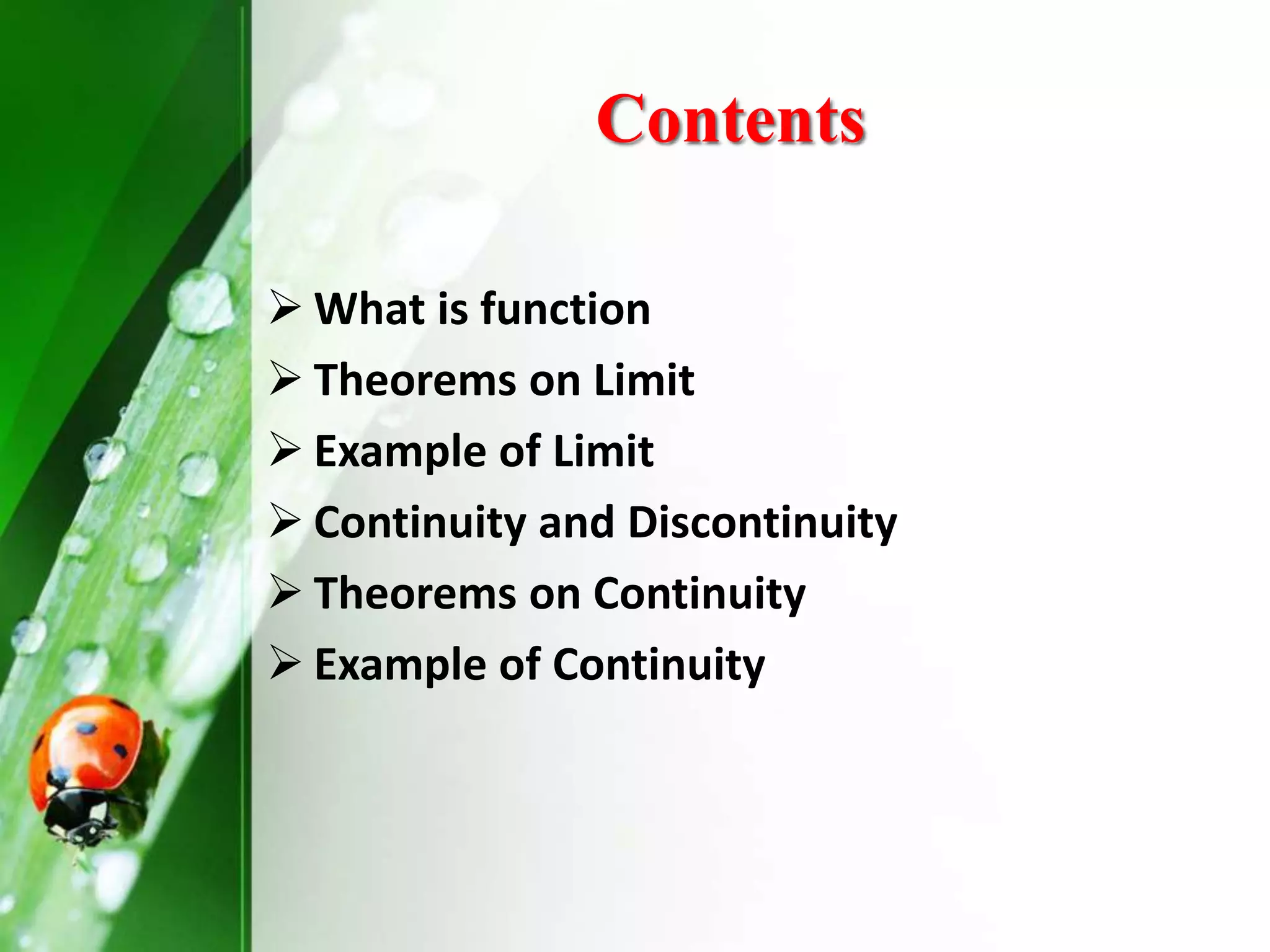 Contents

➢ What is function
➢ Theorems on Limit
➢ Example of Limit
➢ Continuity and Discontinuity
➢ Theorems on Continuity
➢ Example of Continuity